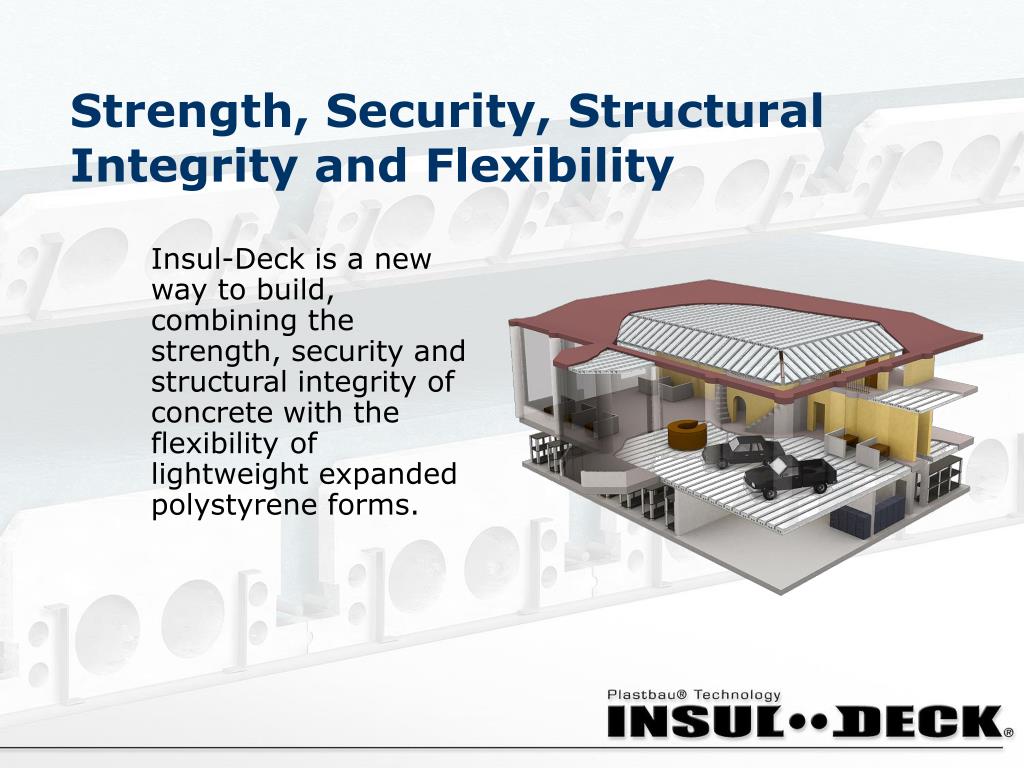 Strength, Security, Structural Integrity and Flexibility

Insul-Deck is a new way to build, combining the strength, security and structural integrity of concrete with the flexibility of lightweight expanded polystyrene forms.

Plastbau® Technology
INSUL••DECK®